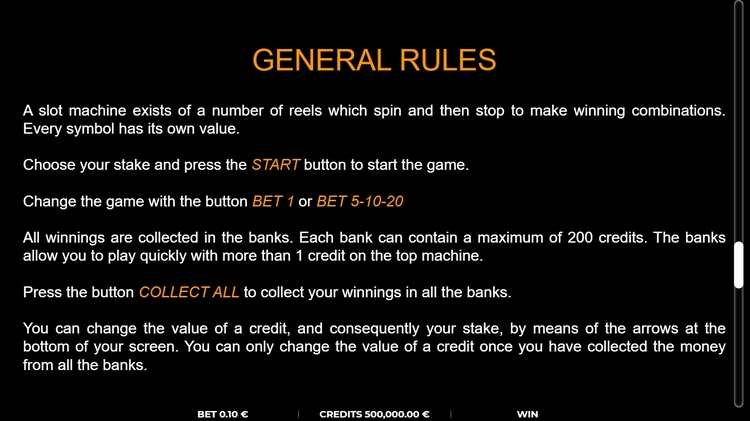 GENERAL RULES

A slot machine exists of a number of reels which spin and then stop to make winning combinations. Every symbol has its own value.

Choose your stake and press the START button to start the game.

Change the game with the button BET 1 or BET 5-10-20

All winnings are collected in the banks. Each bank can contain a maximum of 200 credits. The banks allow you to play quickly with more than 1 credit on the top machine.

Press the button COLLECT ALL to collect your winnings in all the banks.

You can change the value of a credit, and consequently your stake, by means of the arrows at the bottom of your screen. You can only change the value of a credit once you have collected the money from all the banks.

BET 0.10 € | CREDITS 500,000.00 € | WIN